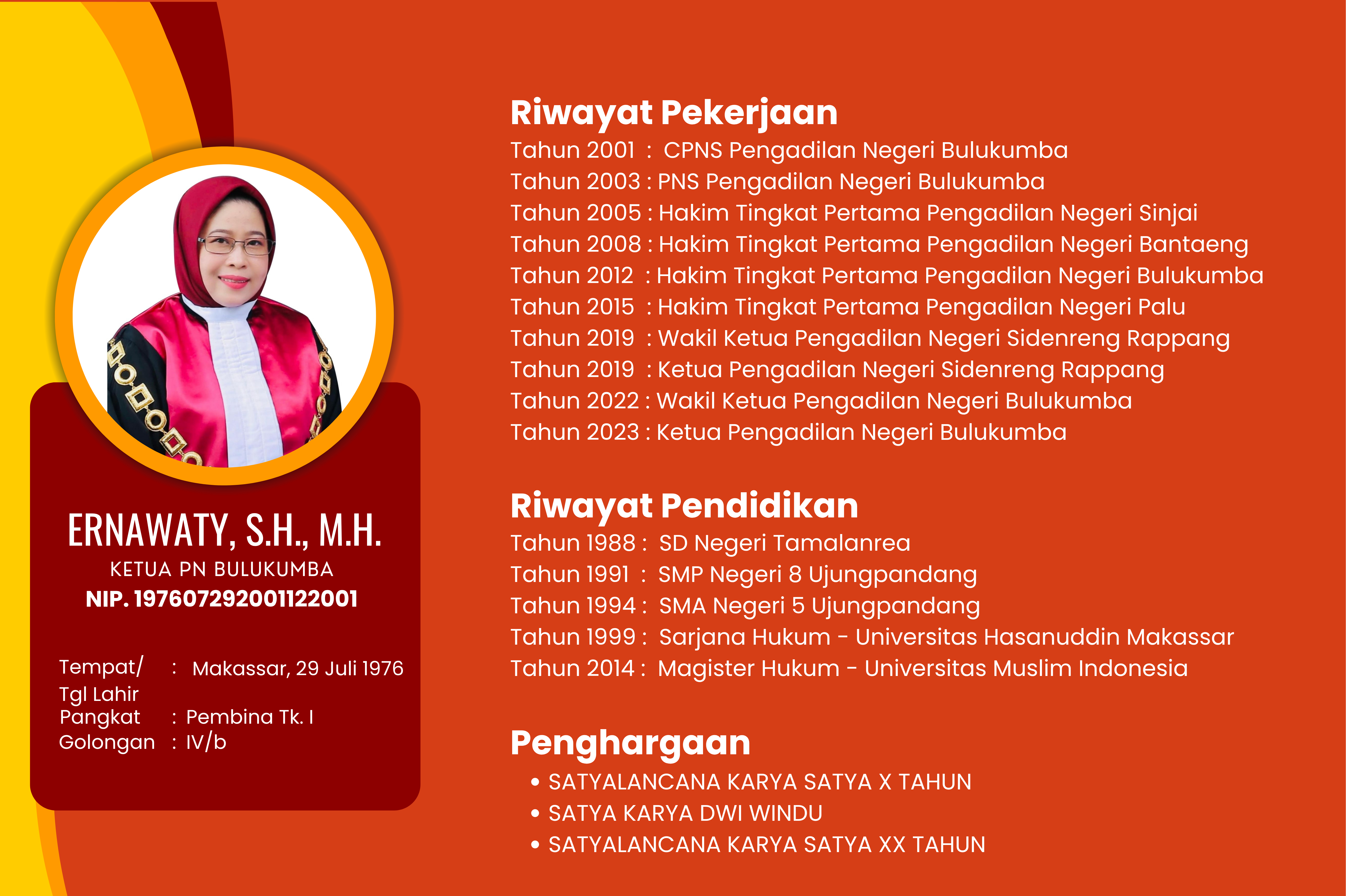 ERNAWATY, S.H., M.H.
KETUA PN BULUKUMBA
NIP. 197607292001122001

Tempat/ Tgl Lahir : Makassar, 29 Juli 1976
Pangkat : Pembina Tk. I
Golongan : IV/b

Riwayat Pekerjaan
Tahun 2001 : CPNS Pengadilan Negeri Bulukumba
Tahun 2003 : PNS Pengadilan Negeri Bulukumba
Tahun 2005 : Hakim Tingkat Pertama Pengadilan Negeri Sinjai
Tahun 2008 : Hakim Tingkat Pertama Pengadilan Negeri Bantaeng
Tahun 2012 : Hakim Tingkat Pertama Pengadilan Negeri Bulukumba
Tahun 2015 : Hakim Tingkat Pertama Pengadilan Negeri Palu
Tahun 2019 : Wakil Ketua Pengadilan Negeri Sidenreng Rappang
Tahun 2019 : Ketua Pengadilan Negeri Sidenreng Rappang
Tahun 2022 : Wakil Ketua Pengadilan Negeri Bulukumba
Tahun 2023 : Ketua Pengadilan Negeri Bulukumba

Riwayat Pendidikan
Tahun 1988 : SD Negeri Tamalanrea
Tahun 1991 : SMP Negeri 8 Ujungpandang
Tahun 1994 : SMA Negeri 5 Ujungpandang
Tahun 1999 : Sarjana Hukum - Universitas Hasanuddin Makassar
Tahun 2014 : Magister Hukum - Universitas Muslim Indonesia

Penghargaan
• SATYALANCANA KARYA SATYA X TAHUN
• SATYA KARYA DWI WINDU
• SATYALANCANA KARYA SATYA XX TAHUN